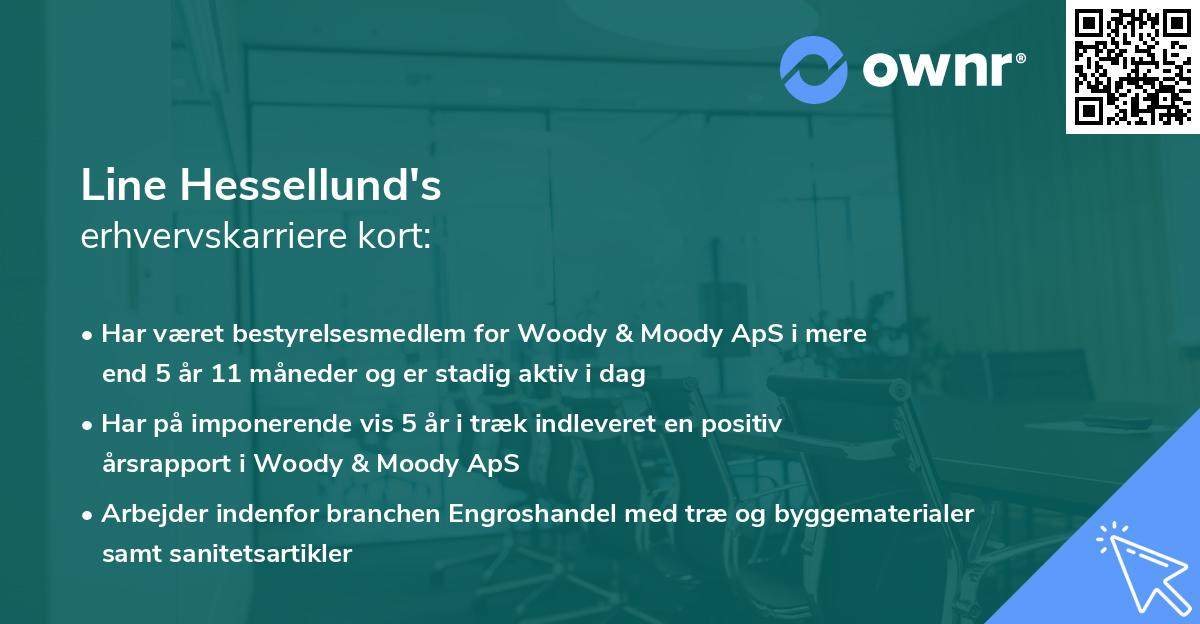 ownr®

Line Hessellund's
erhvervskarriere kort:

• Har været bestyrelsesmedlem for Woody & Moody ApS i mere end 5 år 11 måneder og er stadig aktiv i dag

• Har på imponerende vis 5 år i træk indleveret en positiv årsrapport i Woody & Moody ApS

• Arbejder indenfor branchen Engroshandel med træ og byggematerialer samt sanitetsartikler